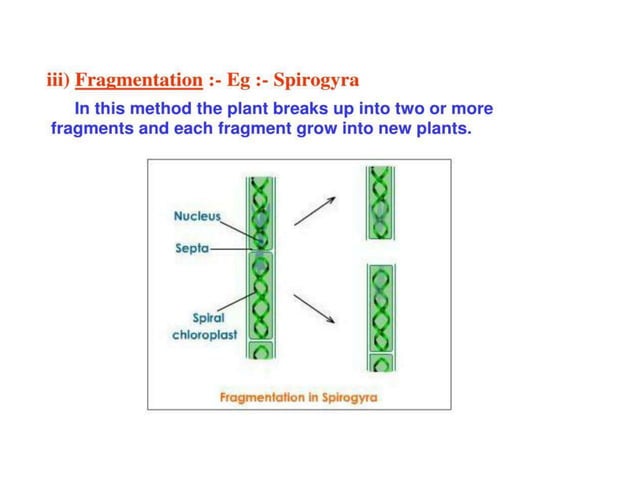 iii) Fragmentation :- Eg :- Spirogyra

In this method the plant breaks up into two or more fragments and each fragment grow into new plants.

Nucleus

Septa

Spiral chloroplast

Fragmentation in Spirogyra